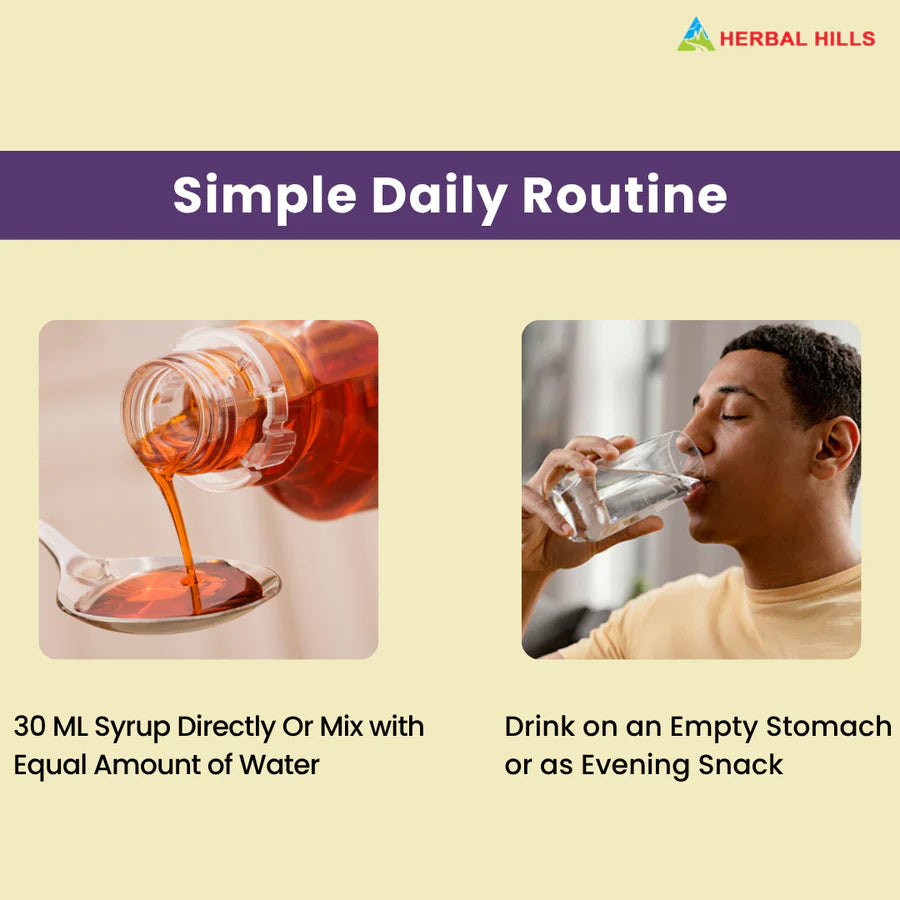 HERBAL HILLS

Simple Daily Routine

30 ML Syrup Directly Or Mix with Equal Amount of Water

Drink on an Empty Stomach or as Evening Snack